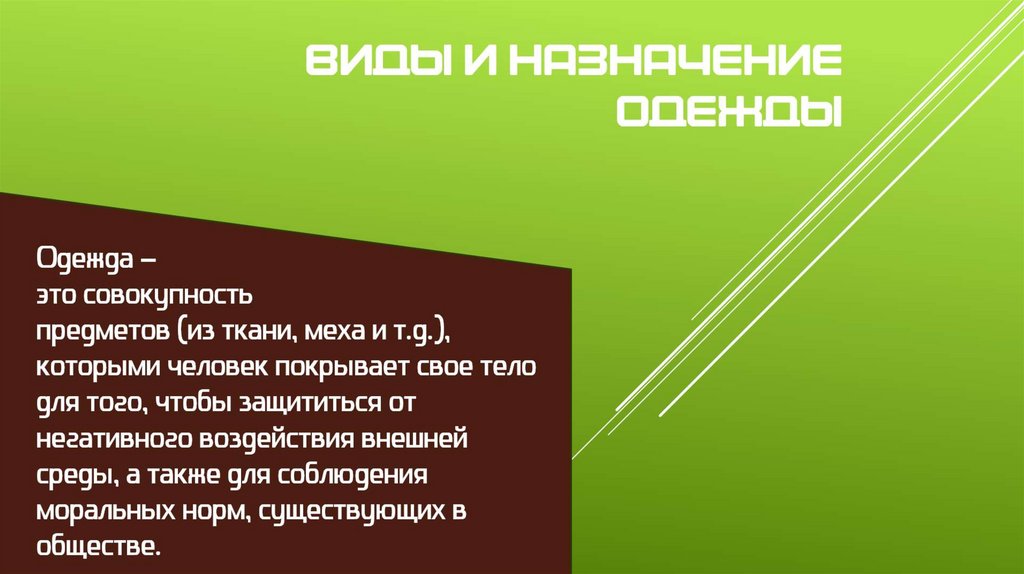 ВИДЫ И НАЗНАЧЕНИЕ ОДЕЖДЫ

Одежда –
это совокупность предметов (из ткани, меха и т.д.), которыми человек покрывает свое тело для того, чтобы защититься от негативного воздействия внешней среды, а также для соблюдения моральных норм, существующих в обществе.